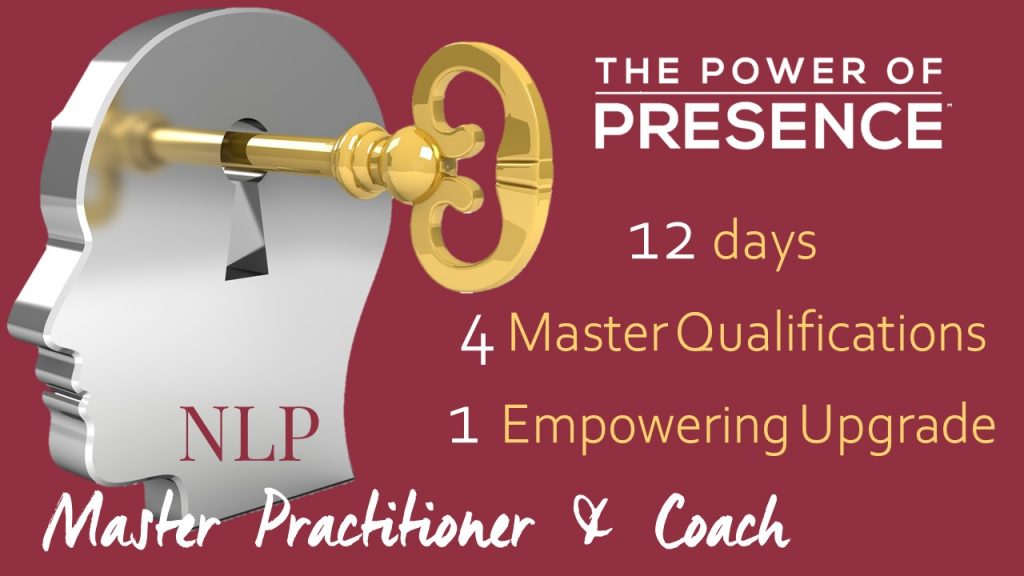 THE POWER OF PRESENCE™

12 days

4 Master Qualifications

1 Empowering Upgrade

NLP

Master Practitioner & Coach